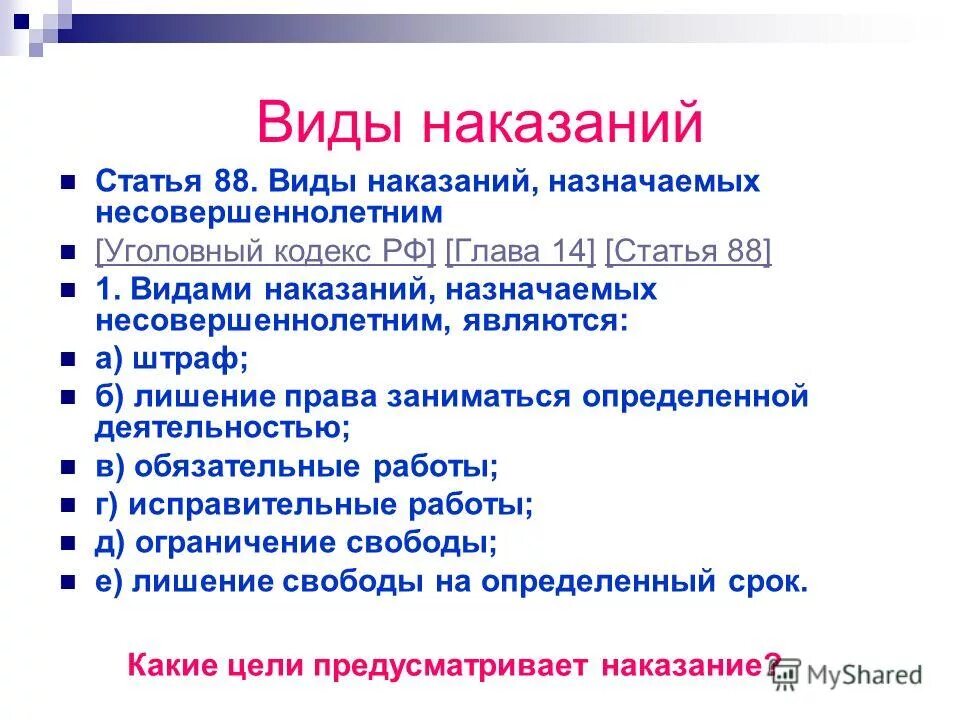 Виды наказаний

Статья 88. Виды наказаний, назначаемых несовершеннолетним

[Уголовный кодекс РФ] [Глава 14] [Статья 88]

1. Видами наказаний, назначаемых несовершеннолетним, являются:

а) штраф;

б) лишение права заниматься определенной деятельностью;

в) обязательные работы;

г) исправительные работы;

д) ограничение свободы;

е) лишение свободы на определенный срок.

Какие цели предусматривает наказание?

MyShared